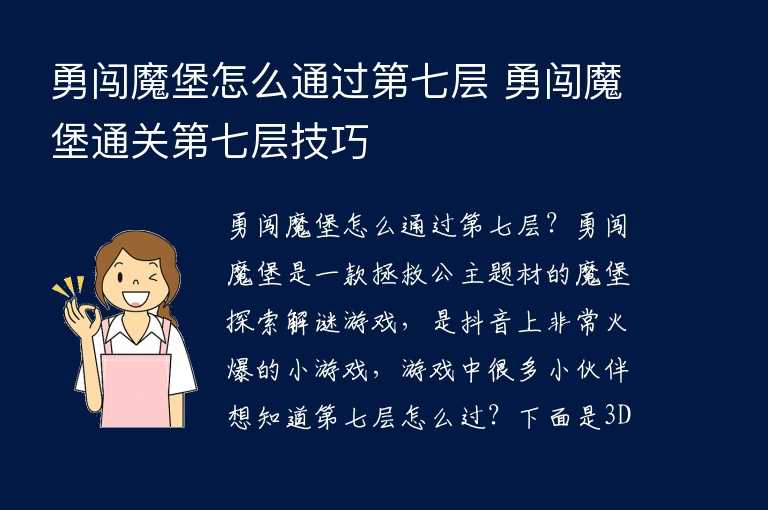 勇闯魔堡怎么通过第七层 勇闯魔堡通关第七层技巧

勇闯魔堡怎么通过第七层？勇闯魔堡是一款拯救公主题材的魔堡探索解谜游戏，是抖音上非常火爆的小游戏，游戏中很多小伙伴想知道第七层怎么过？下面是3D